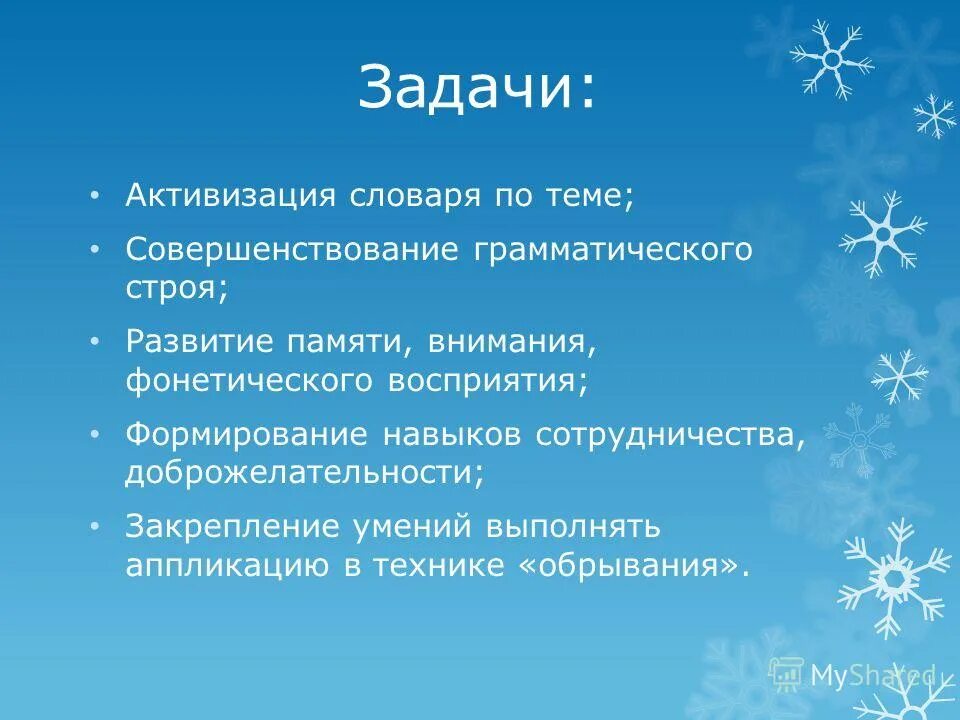 Задачи:

• Активизация словаря по теме;
• Совершенствование грамматического строя;
• Развитие памяти, внимания, фонетического восприятия;
• Формирование навыков сотрудничества, доброжелательности;
• Закрепление умений выполнять аппликацию в технике «обрывания».

MyShared